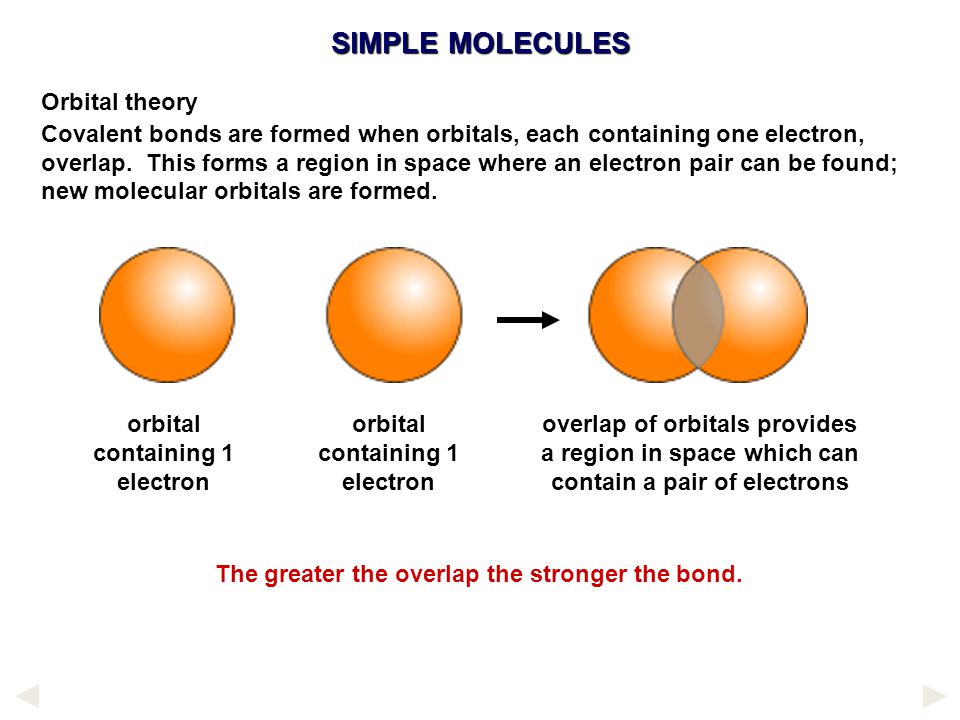 SIMPLE MOLECULES

Orbital theory

Covalent bonds are formed when orbitals, each containing one electron, overlap. This forms a region in space where an electron pair can be found; new molecular orbitals are formed.

orbital containing 1 electron

orbital containing 1 electron

overlap of orbitals provides a region in space which can contain a pair of electrons

The greater the overlap the stronger the bond.